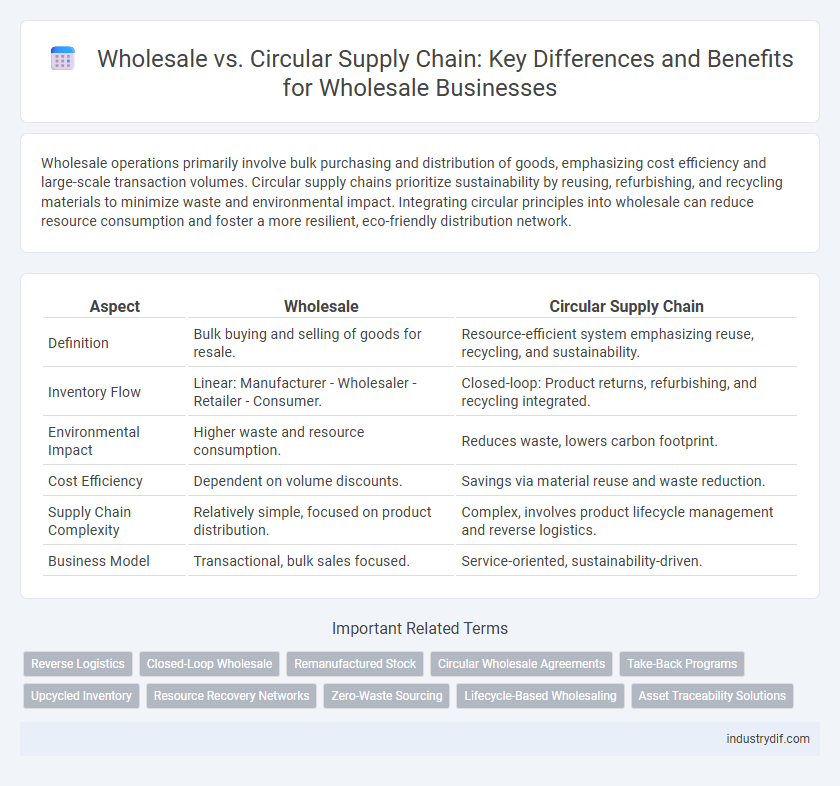 Wholesale vs. Circular Supply Chain: Key Differences and Benefits for Wholesale Businesses

Wholesale operations primarily involve bulk purchasing and distribution of goods, emphasizing cost efficiency and large-scale transaction volumes. Circular supply chains prioritize sustainability by reusing, refurbishing, and recycling materials to minimize waste and environmental impact. Integrating circular principles into wholesale can reduce resource consumption and foster a more resilient, eco-friendly distribution network.

| Aspect | Wholesale | Circular Supply Chain |
|---|---|---|
| Definition | Bulk buying and selling of goods for resale. | Resource-efficient system emphasizing reuse, recycling, and sustainability. |
| Inventory Flow | Linear: Manufacturer - Wholesaler - Retailer - Consumer. | Closed-loop: Product returns, refurbishing, and recycling integrated. |
| Environmental Impact | Higher waste and resource consumption. | Reduces waste, lowers carbon footprint. |
| Cost Efficiency | Dependent on volume discounts. | Savings via material reuse and waste reduction. |
| Supply Chain Complexity | Relatively simple, focused on product distribution. | Complex, involves product lifecycle management and reverse logistics. |
| Business Model | Transactional, bulk sales focused. | Service-oriented, sustainability-driven. |

Important Related Terms

Reverse Logistics
Closed-Loop Wholesale
Remanufactured Stock
Circular Wholesale Agreements
Take-Back Programs
Upcycled Inventory
Resource Recovery Networks
Zero-Waste Sourcing
Lifecycle-Based Wholesaling
Asset Traceability Solutions

industrydif.com